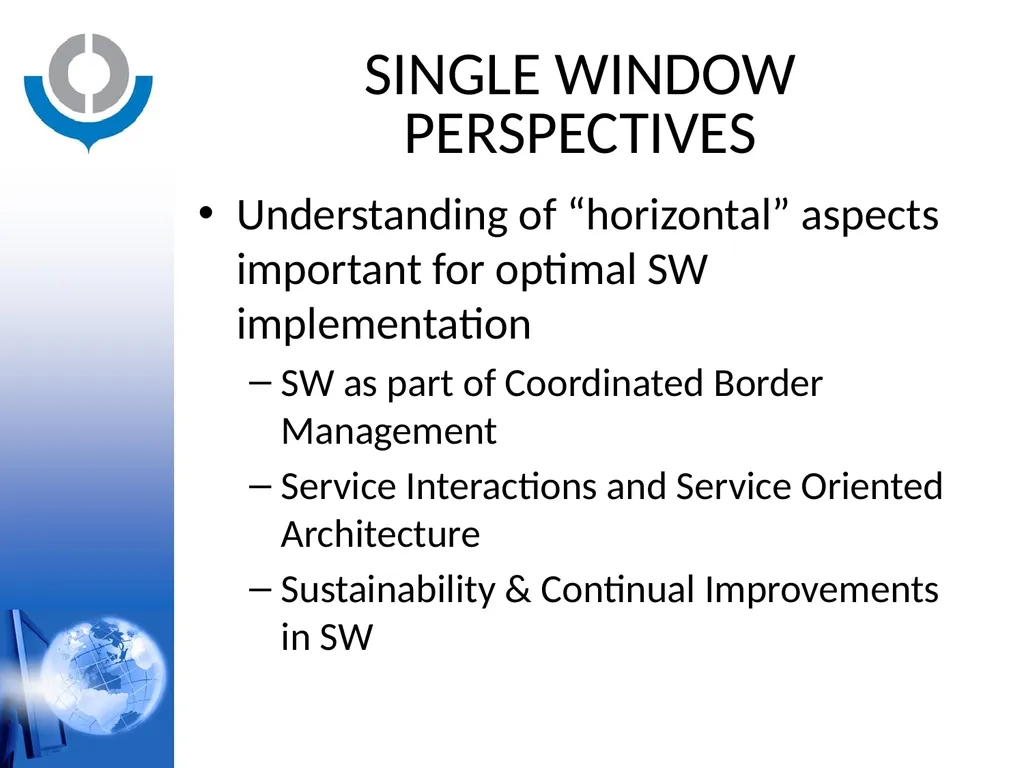 SINGLE WINDOW PERSPECTIVES

• Understanding of “horizontal” aspects important for optimal SW implementation
– SW as part of Coordinated Border Management
– Service Interactions and Service Oriented Architecture
– Sustainability & Continual Improvements in SW